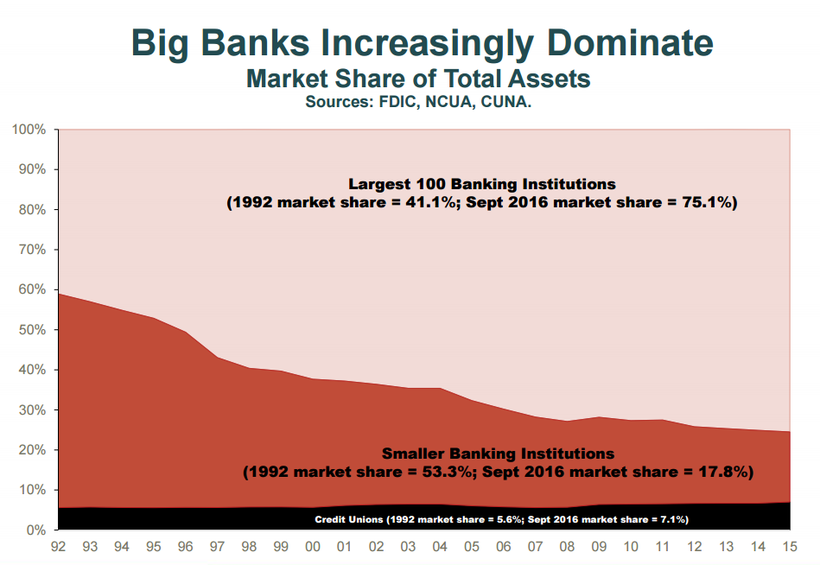 Big Banks Increasingly Dominate
Market Share of Total Assets
Sources: FDIC, NCUA, CUNA.

100%
90%
80%
70%
60%
50%
40%
30%
20%
10%
0%

Largest 100 Banking Institutions
(1992 market share = 41.1%; Sept 2016 market share = 75.1%)

Smaller Banking Institutions
(1992 market share = 53.3%; Sept 2016 market share = 17.8%)

Credit Unions (1992 market share = 5.6%; Sept 2016 market share = 7.1%)

92 93 94 95 96 97 98 99 00 01 02 03 04 05 06 07 08 09 10 11 12 13 14 15